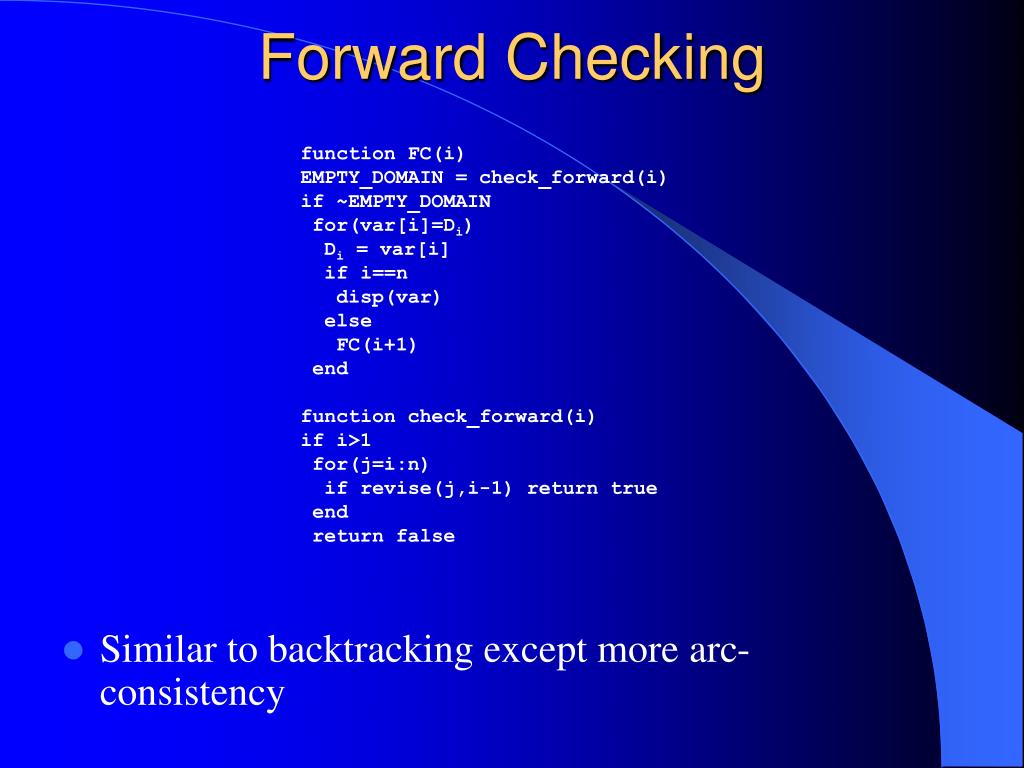 Forward Checking

function FC(i)
EMPTY_DOMAIN = check_forward(i)
if ~EMPTY_DOMAIN
 for(var[i]=$D_i$)
  $D_i$ = var[i]
  if i==n
   disp(var)
  else
   FC(i+1)
 end

function check_forward(i)
if i>1
 for(j=i:n)
  if revise(j,i-1) return true
 end
 return false

Similar to backtracking except more arc-consistency